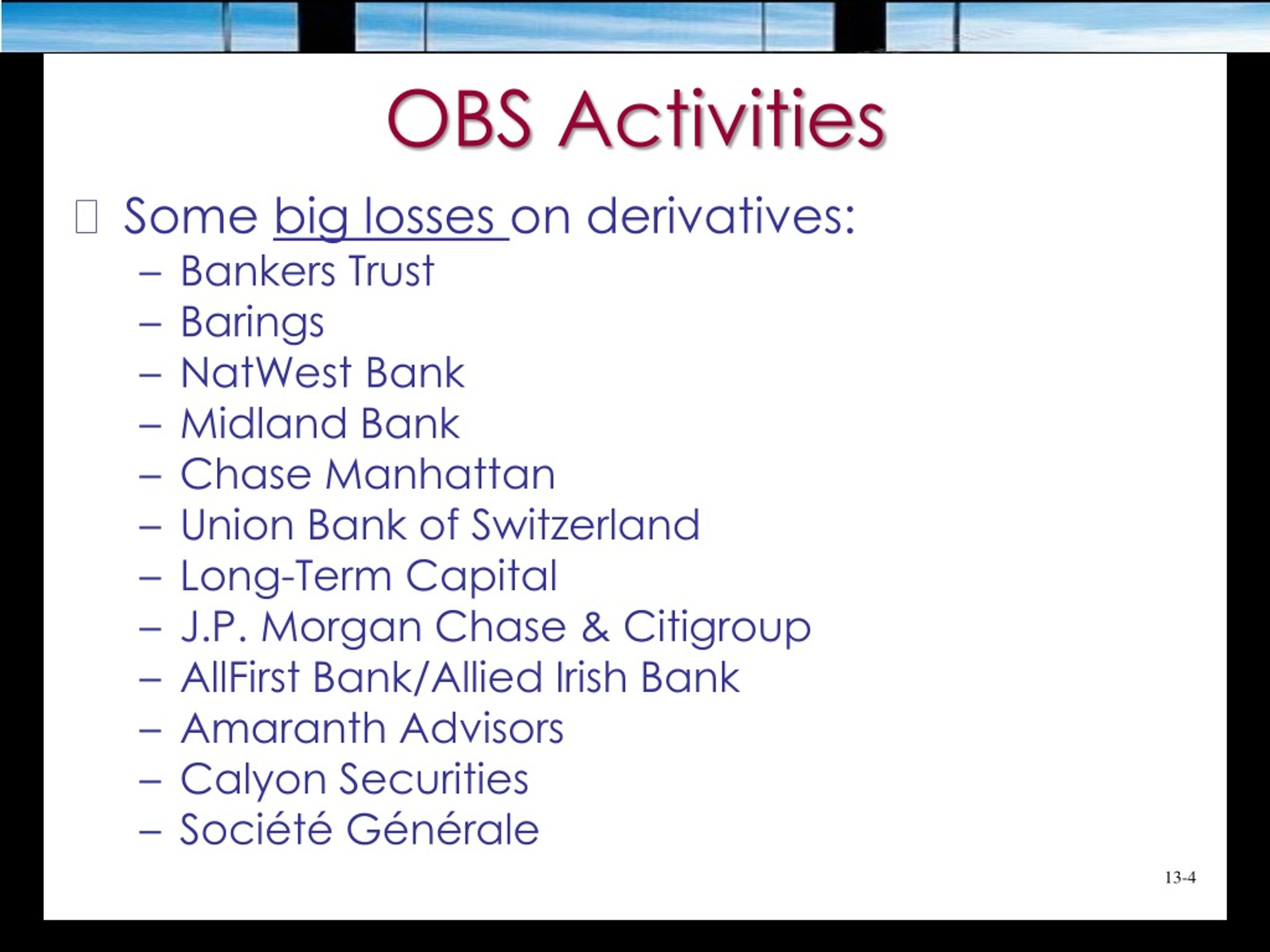 OBS Activities

Some big losses on derivatives:
– Bankers Trust
– Barings
– NatWest Bank
– Midland Bank
– Chase Manhattan
– Union Bank of Switzerland
– Long-Term Capital
– J.P. Morgan Chase & Citigroup
– AllFirst Bank/Allied Irish Bank
– Amaranth Advisors
– Calyon Securities
– Société Générale

13-4